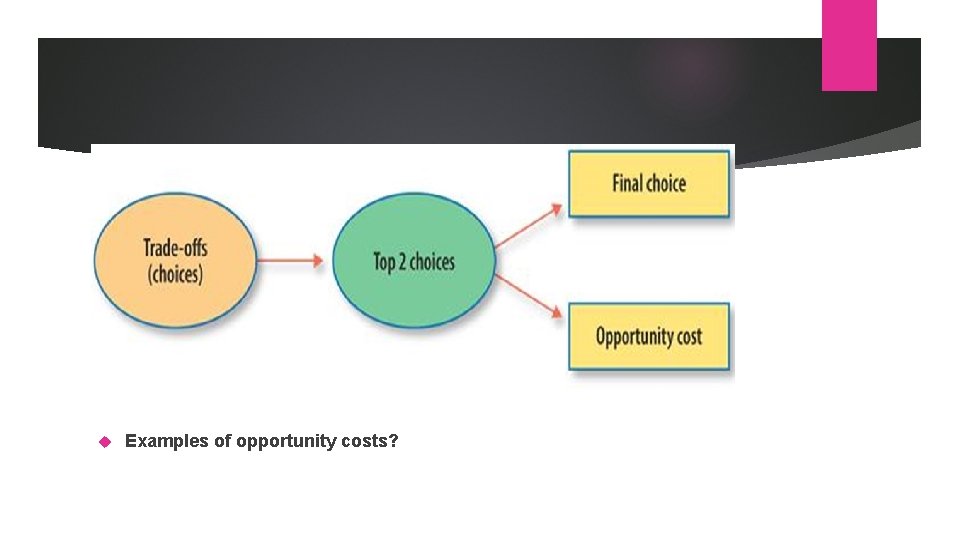 Trade-offs (choices)

Top 2 choices

Final choice

Opportunity cost

Examples of opportunity costs?